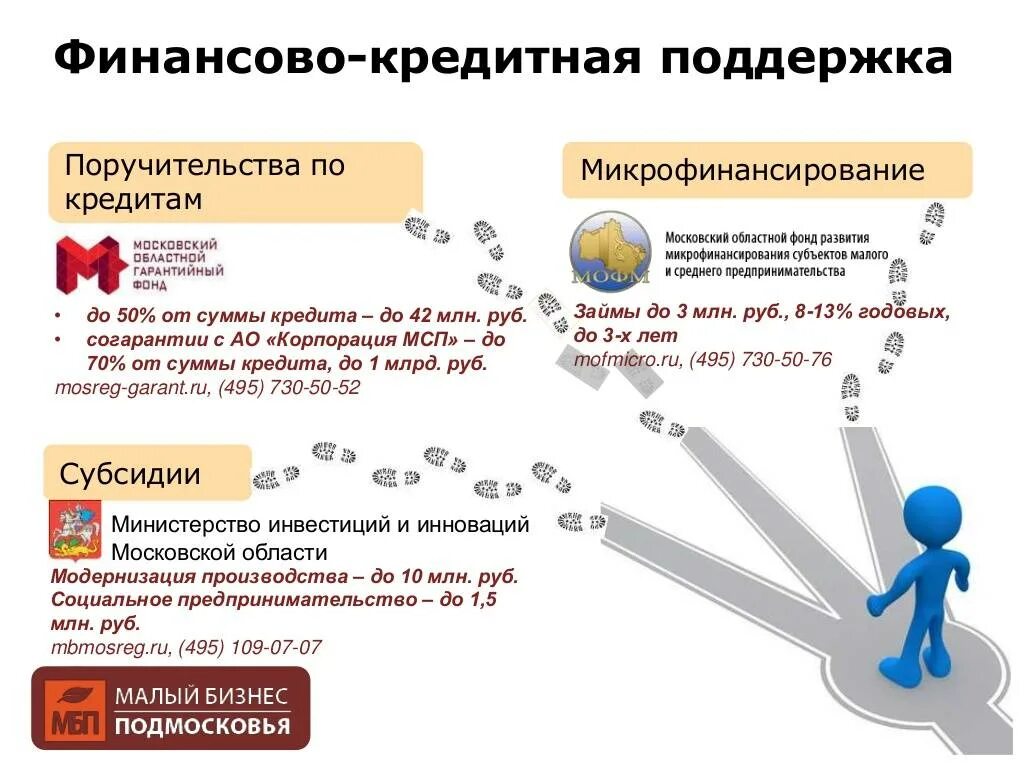 Финансово-кредитная поддержка

Поручительства по кредитам

МОСКОВСКИЙ ОБЛАСТНОЙ ГАРАНТИЙНЫЙ ФОНД

• до 50% от суммы кредита – до 42 млн. руб.
• согарантии с АО «Корпорация МСП» – до 70% от суммы кредита, до 1 млрд. руб.

mosreg-garant.ru, (495) 730-50-52

Микрофинансирование

МОФМ

Московский областной фонд развития микрофинансирования субъектов малого и среднего предпринимательства

Займы до 3 млн. руб., 8-13% годовых, до 3-х лет

mofmicro.ru, (495) 730-50-76

Субсидии

Министерство инвестиций и инноваций Московской области

Модернизация производства – до 10 млн. руб.
Социальное предпринимательство – до 1,5 млн. руб.

mbmosreg.ru, (495) 109-07-07

МБП МАЛЫЙ БИЗНЕС ПОДМОСКОВЬЯ